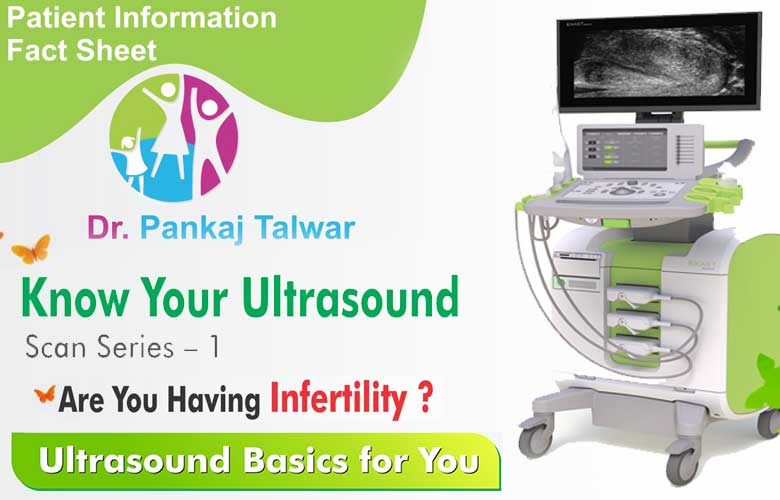 Patient Information Fact Sheet

Dr. Pankaj Talwar

Know Your Ultrasound

Scan Series – 1

Are You Having Infertility ?

Ultrasound Basics for You